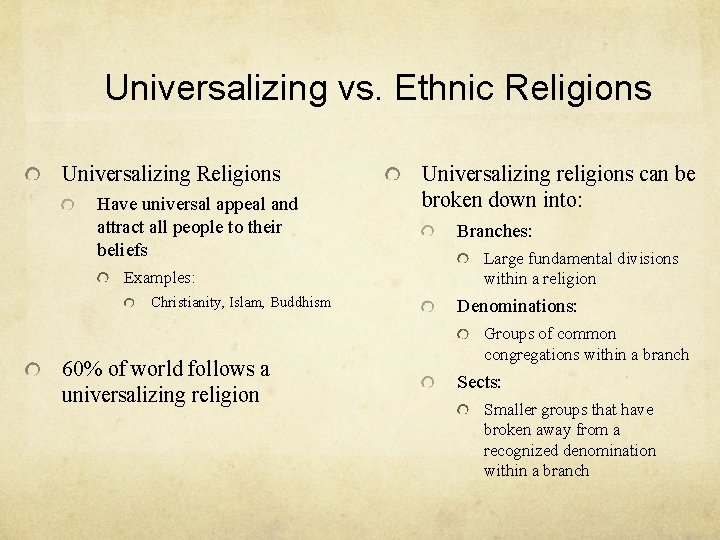 Universalizing vs. Ethnic Religions

Universalizing Religions

Have universal appeal and attract all people to their beliefs

Examples:

Christianity, Islam, Buddhism

60% of world follows a universalizing religion

Universalizing religions can be broken down into:

Branches:

Large fundamental divisions within a religion

Denominations:

Groups of common congregations within a branch

Sects:

Smaller groups that have broken away from a recognized denomination within a branch